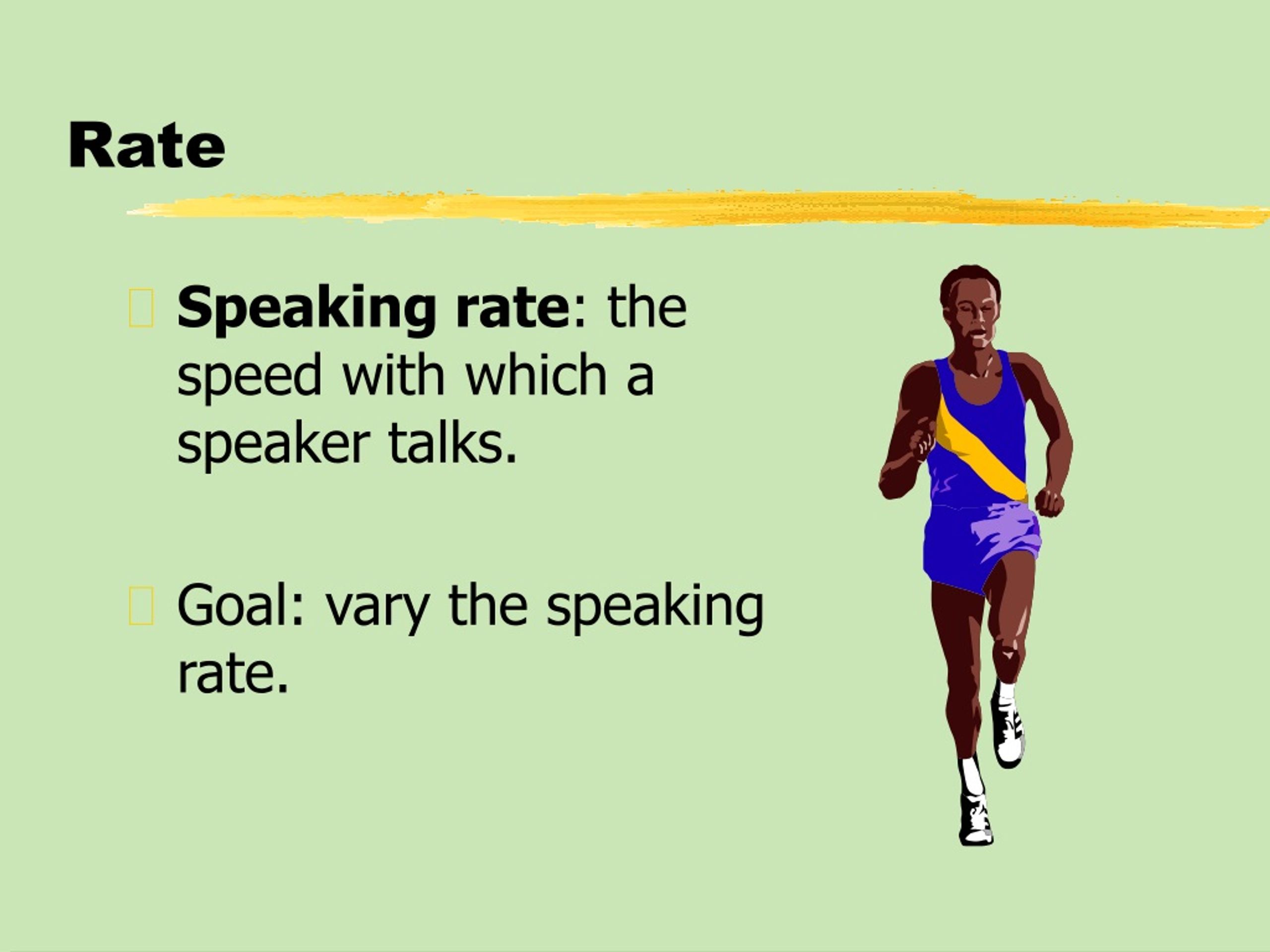 Rate

Speaking rate: the speed with which a speaker talks.

Goal: vary the speaking rate.